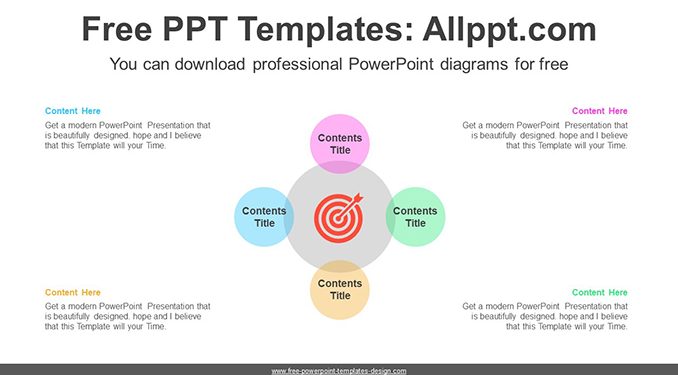 Free PPT Templates: Allppt.com

You can download professional PowerPoint diagrams for free

Content Here

Get a modern PowerPoint Presentation that is beautifully designed. hope and I believe that this Template will your Time.

Content Here

Get a modern PowerPoint Presentation that is beautifully designed. hope and I believe that this Template will your Time.

Contents Title

Contents Title

Contents Title

Contents Title

Content Here

Get a modern PowerPoint Presentation that is beautifully designed. hope and I believe that this Template will your Time.

Content Here

Get a modern PowerPoint Presentation that is beautifully designed. hope and I believe that this Template will your Time.

www.free-powerpoint-templates-design.com